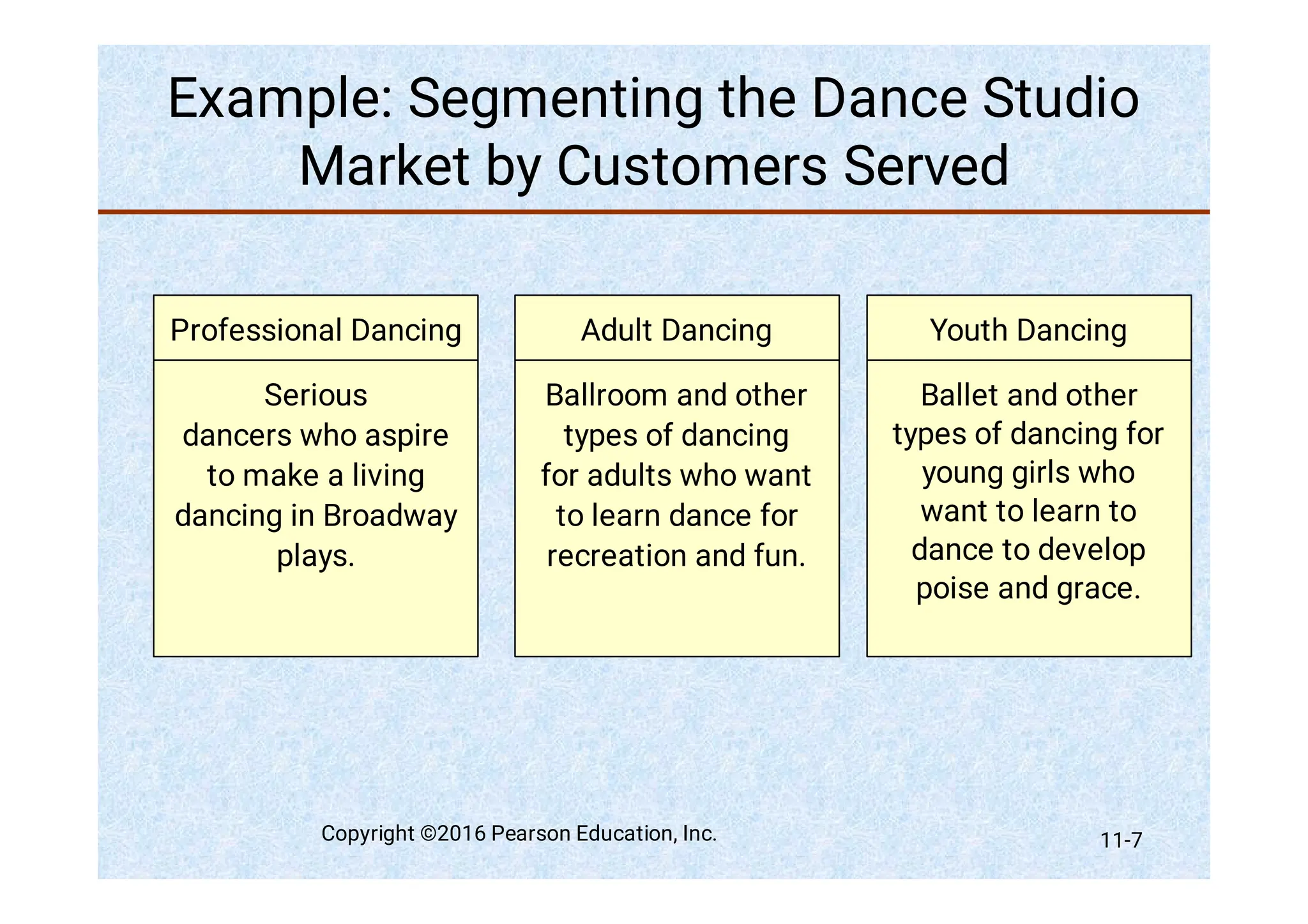 Example: Segmenting the Dance Studio Market by Customers Served

Professional Dancing

Serious dancers who aspire to make a living dancing in Broadway plays.

Adult Dancing

Ballroom and other types of dancing for adults who want to learn dance for recreation and fun.

Youth Dancing

Ballet and other types of dancing for young girls who want to learn to dance to develop poise and grace.

Copyright ©2016 Pearson Education, Inc.

11-7